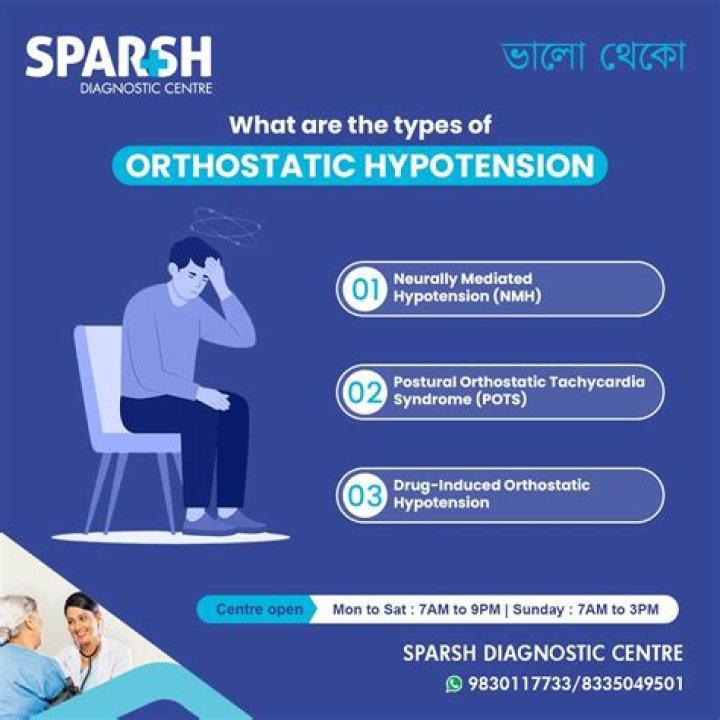 SPARSH
DIAGNOSTIC CENTRE

ভালো থেকো

What are the types of
ORTHOSTATIC HYPOTENSION

01 Neurally Mediated Hypotension (NMH)

02 Postural Orthostatic Tachycardia Syndrome (POTS)

03 Drug-Induced Orthostatic Hypotension

Centre open Mon to Sat : 7AM to 9PM | Sunday : 7AM to 3PM

SPARSH DIAGNOSTIC CENTRE
9830117733/8335049501